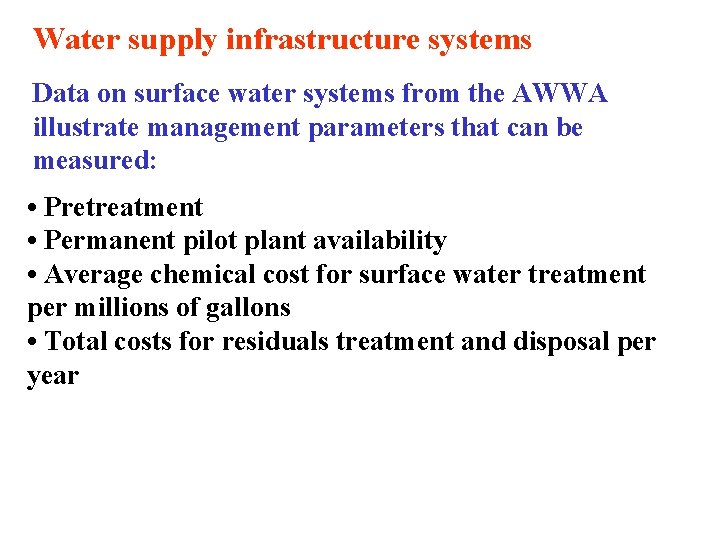 Water supply infrastructure systems

Data on surface water systems from the AWWA illustrate management parameters that can be measured:

• Pretreatment
• Permanent pilot plant availability
• Average chemical cost for surface water treatment per millions of gallons
• Total costs for residuals treatment and disposal per year